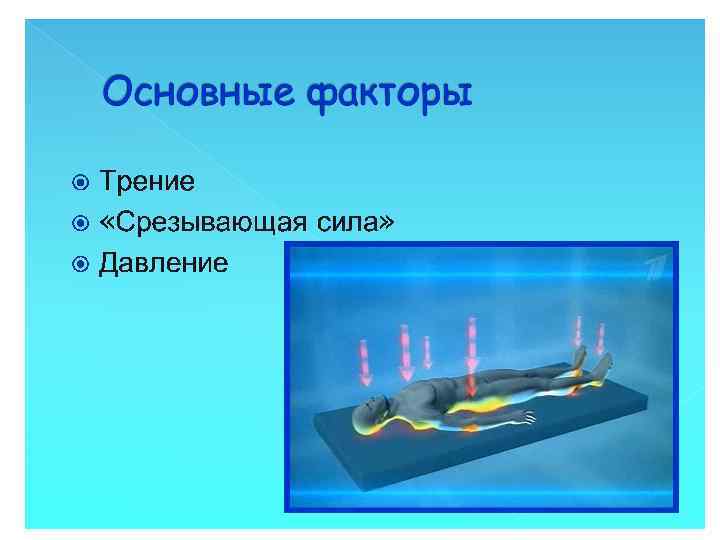 Основные факторы

Трение
«Срезывающая сила»
Давление